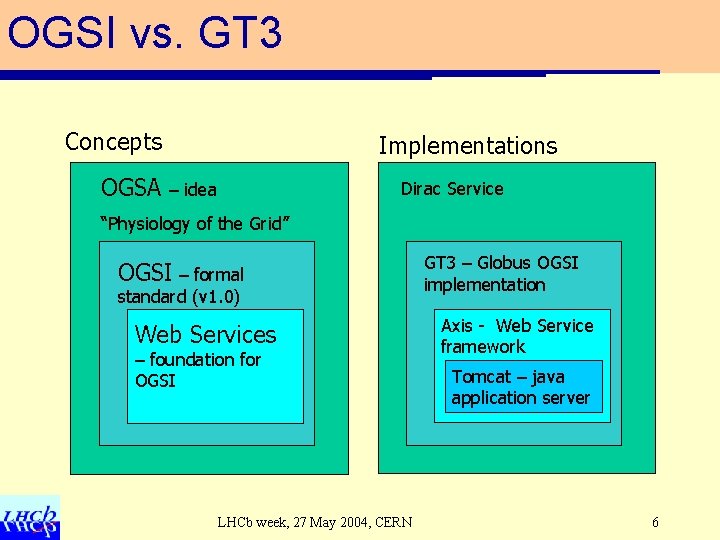 OGSI vs. GT3

Concepts

OGSA – idea

"Physiology of the Grid"

OGSI – formal standard (v1.0)

Web Services – foundation for OGSI

Implementations

Dirac Service

GT3 – Globus OGSI implementation

Axis - Web Service framework

Tomcat – java application server

LHCb

LHCb week, 27 May 2004, CERN

6